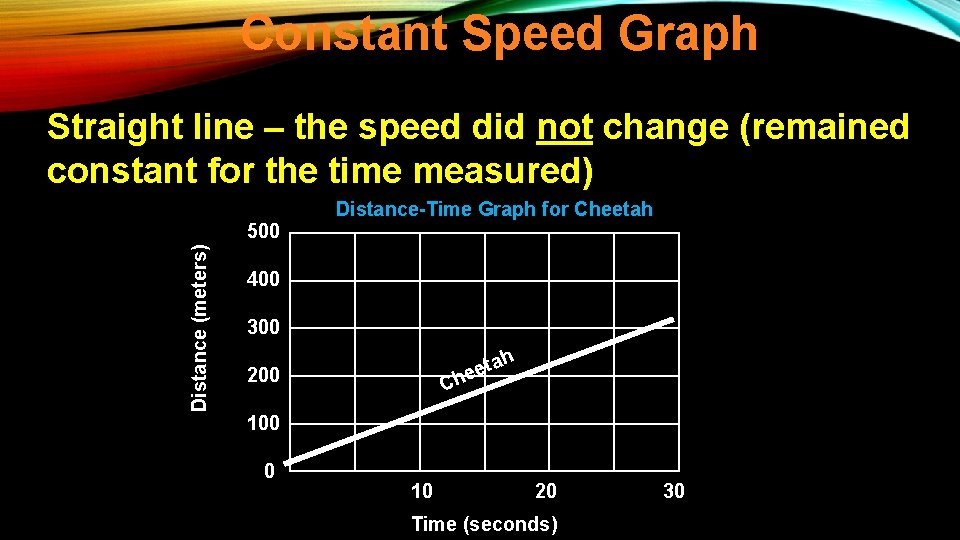 Constant Speed Graph

Straight line – the speed did not change (remained constant for the time measured)

Distance-Time Graph for Cheetah

Distance (meters)

500
400
300
200
100
0

Cheetah

10
20
30

Time (seconds)